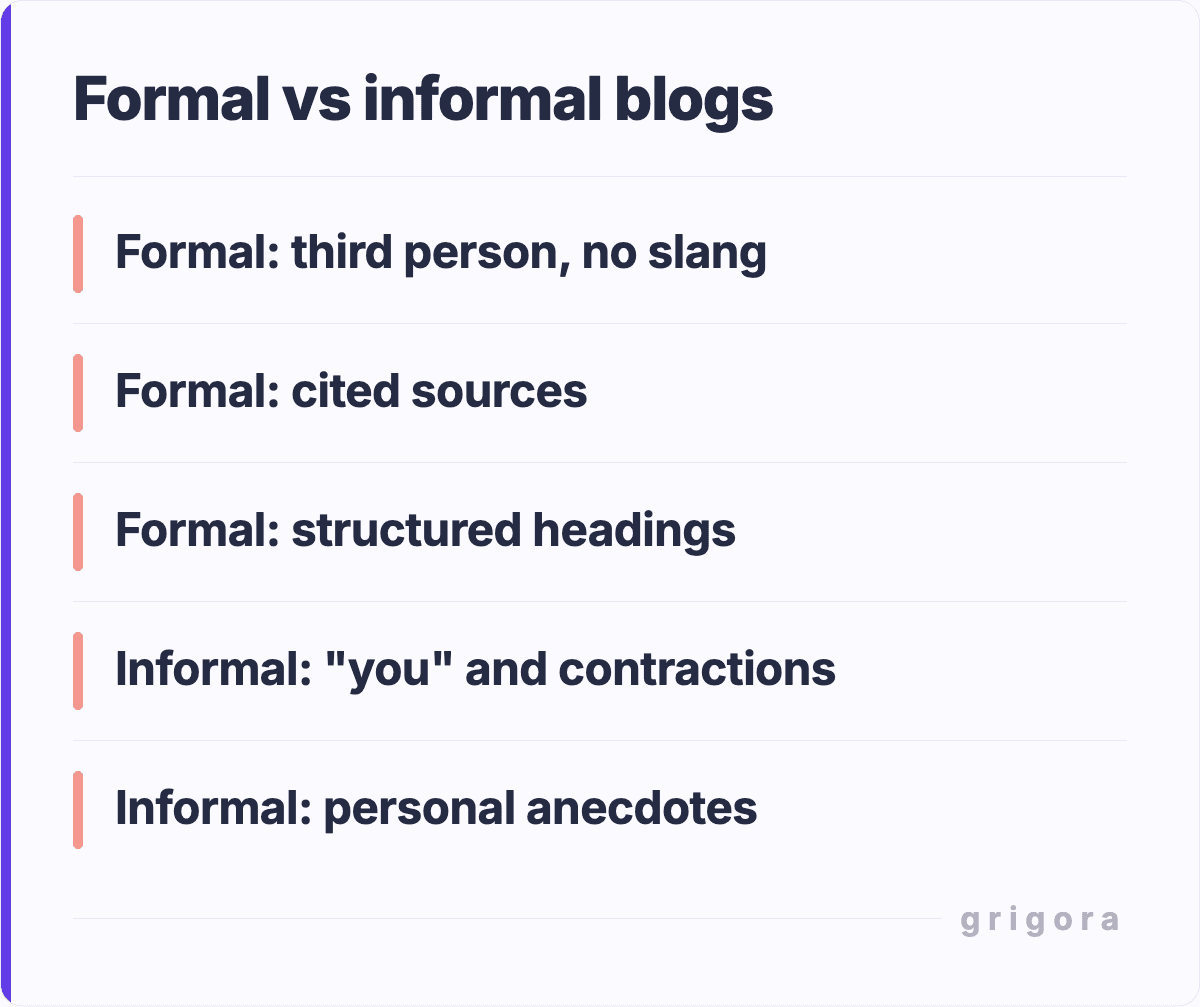 Formal vs informal blogs

Formal: third person, no slang

Formal: cited sources

Formal: structured headings

Informal: "you" and contractions

Informal: personal anecdotes

grigora